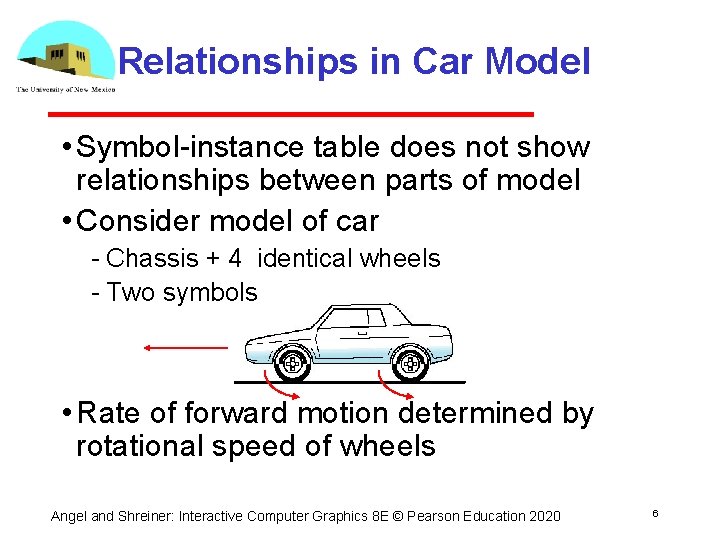 The University of New Mexico

Relationships in Car Model

• Symbol-instance table does not show relationships between parts of model

• Consider model of car
- Chassis + 4 identical wheels
- Two symbols

• Rate of forward motion determined by rotational speed of wheels

Angel and Shreiner: Interactive Computer Graphics 8E © Pearson Education 2020

6